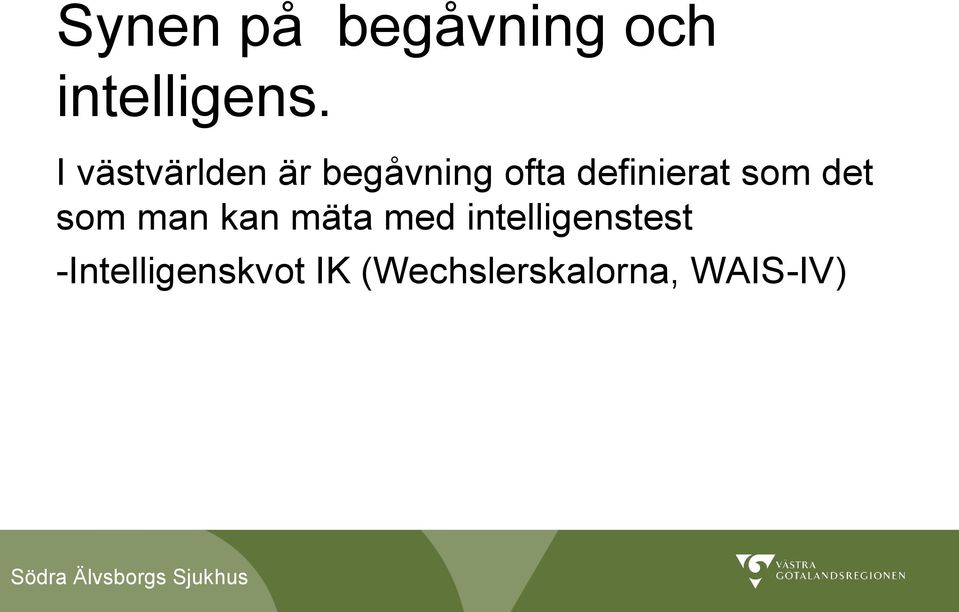 Synen på  begåvning och intelligens.

I västvärlden är begåvning ofta definierat som det som man kan mäta med intelligenstest

-Intelligenskvot IK (Wechslerskalorna, WAIS-IV)

Södra Älvsborgs Sjukhus

VÄSTRA GÖTALANDSREGIONEN